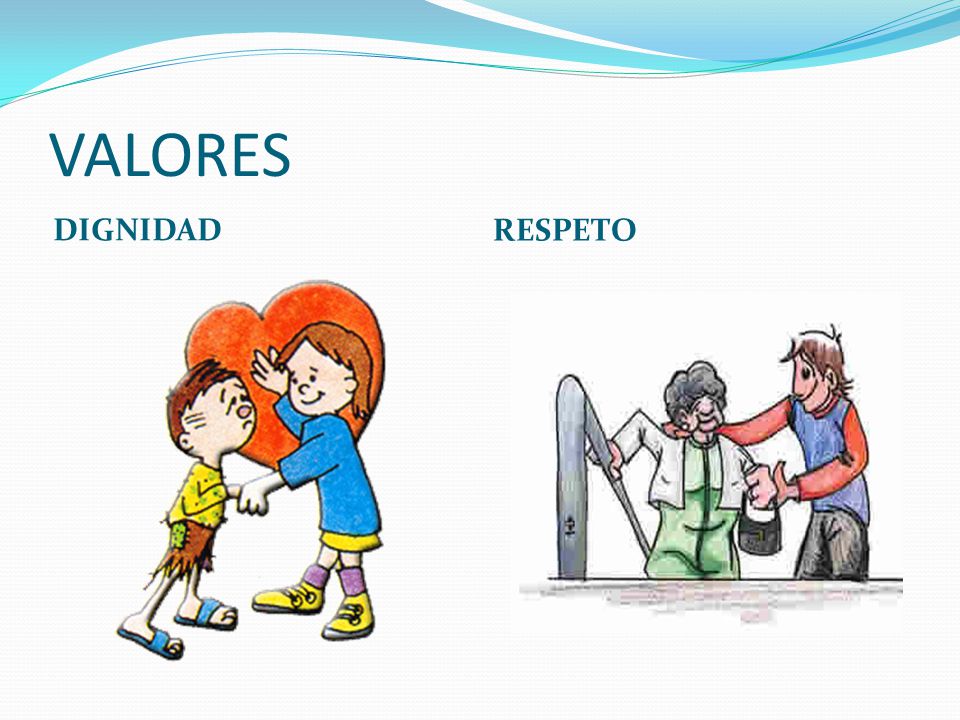 VALORES

DIGNIDAD

RESPETO